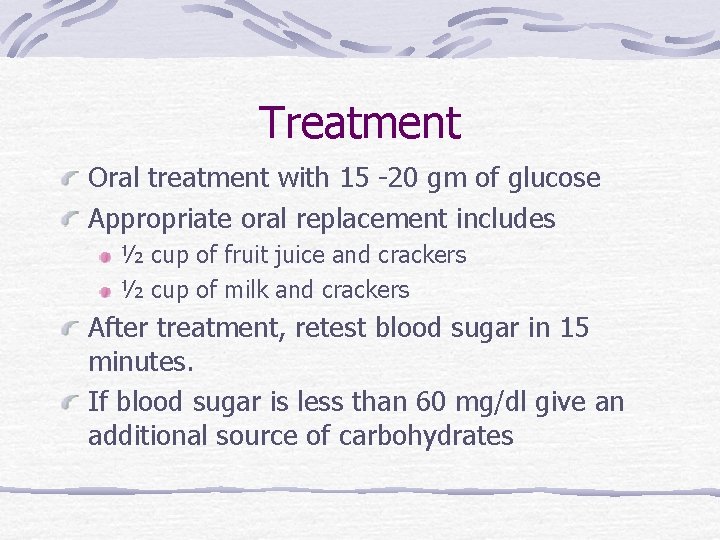 Treatment

Oral treatment with 15 -20 gm of glucose

Appropriate oral replacement includes

½ cup of fruit juice and crackers

½ cup of milk and crackers

After treatment, retest blood sugar in 15 minutes.

If blood sugar is less than 60 mg/dl give an additional source of carbohydrates